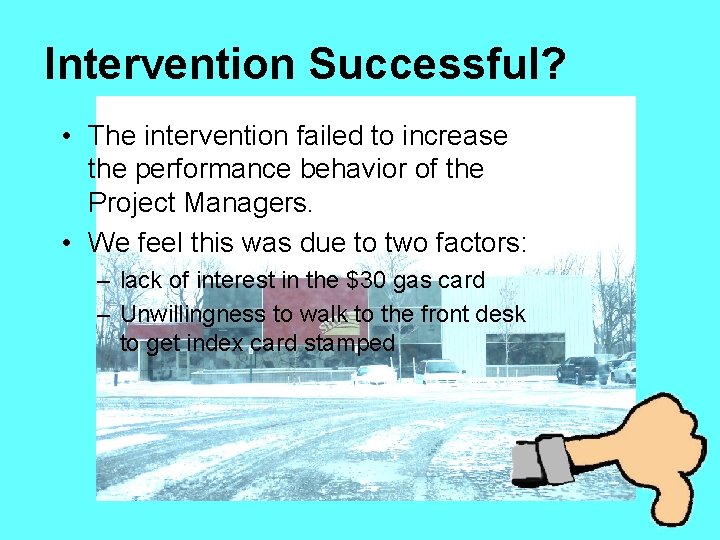 Intervention Successful?

• The intervention failed to increase the performance behavior of the Project Managers.

• We feel this was due to two factors:
– lack of interest in the \$30 gas card
– Unwillingness to walk to the front desk to get index card stamped